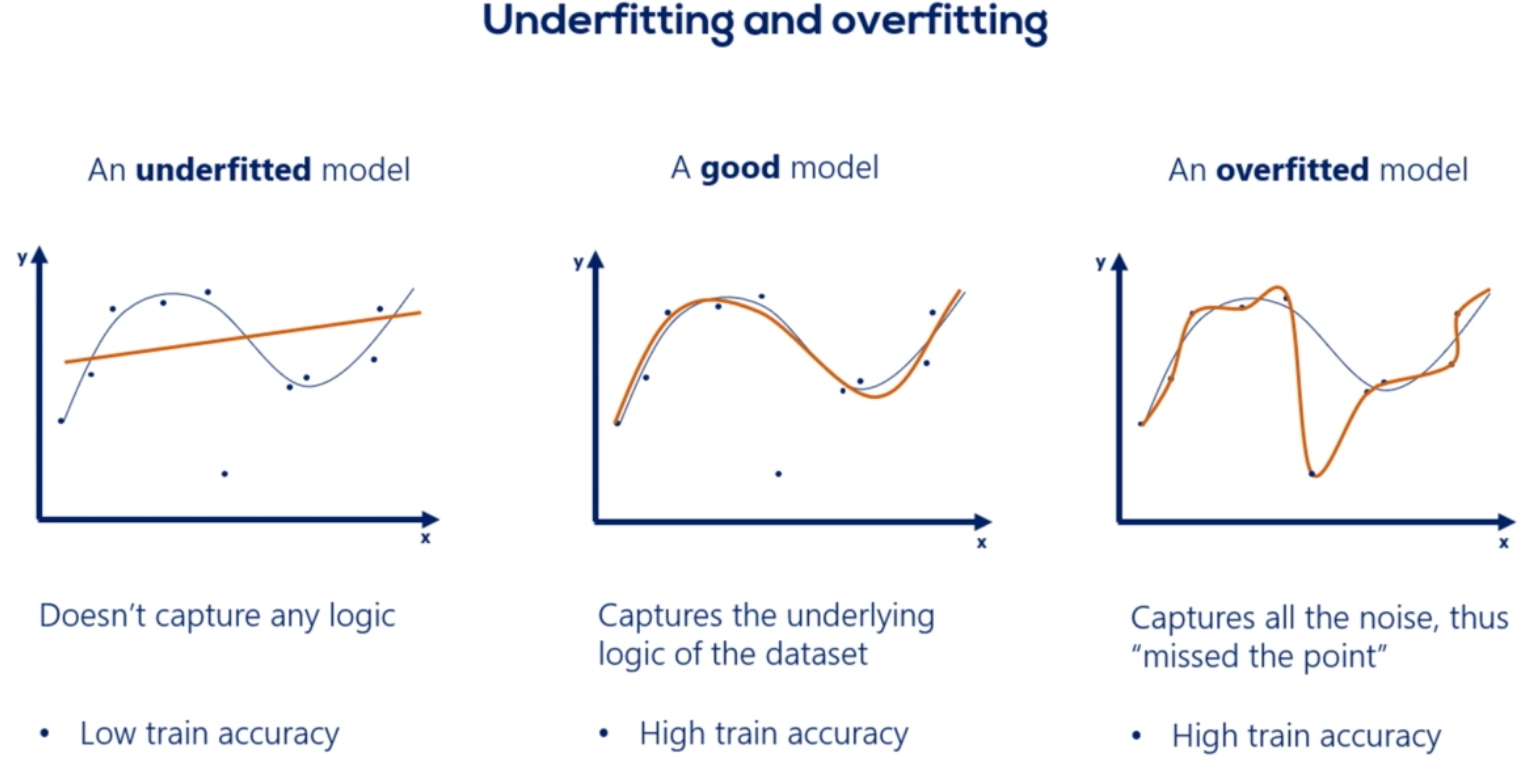 Underfitting and overfitting

An **underfitted** model

y

x

Doesn't capture any logic

• Low train accuracy

A **good** model

y

x

Captures the underlying logic of the dataset

• High train accuracy

An **overfitted** model

y

x

Captures all the noise, thus "missed the point"

• High train accuracy